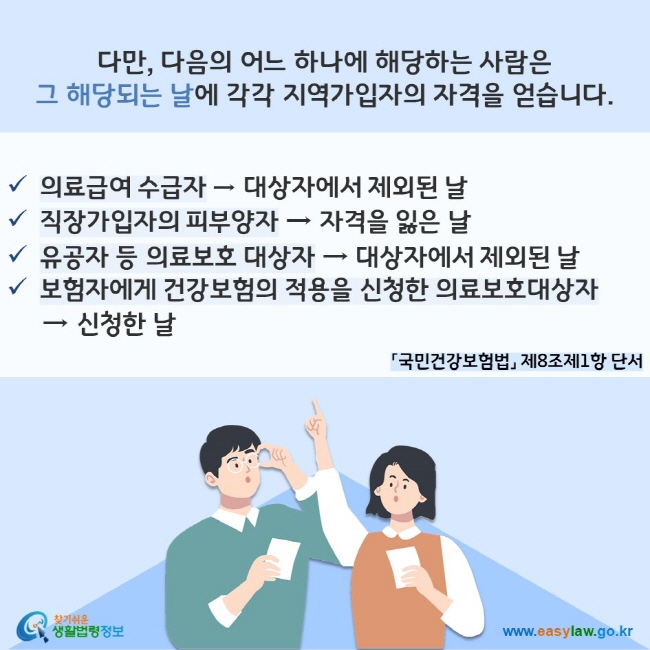 다만, 다음의 어느 하나에 해당하는 사람은
그 해당되는 날에 각각 지역가입자의 자격을 얻습니다.

✓ 의료급여 수급자 → 대상자에서 제외된 날
✓ 직장가입자의 피부양자 → 자격을 잃은 날
✓ 유공자 등 의료보호 대상자 → 대상자에서 제외된 날
✓ 보험자에게 건강보험의 적용을 신청한 의료보호대상자 → 신청한 날

「국민건강보험법」 제8조제1항 단서

찾기쉬운 생활법령정보

www.easylaw.go.kr